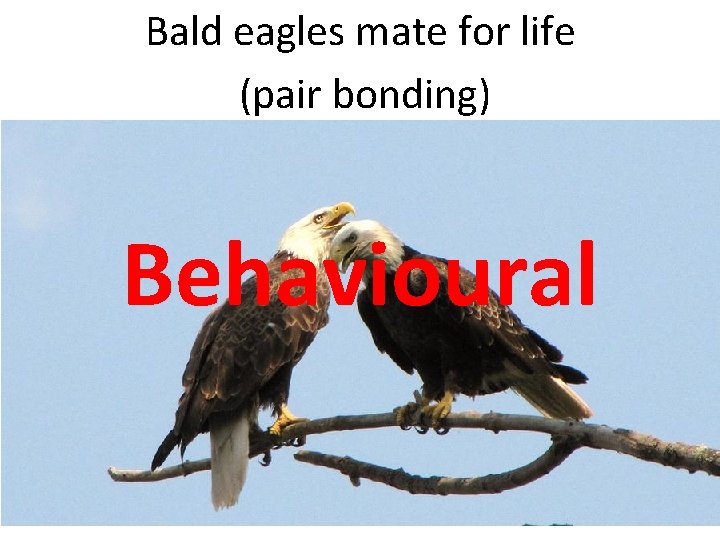 Bald eagles mate for life
(pair bonding)

Behavioural